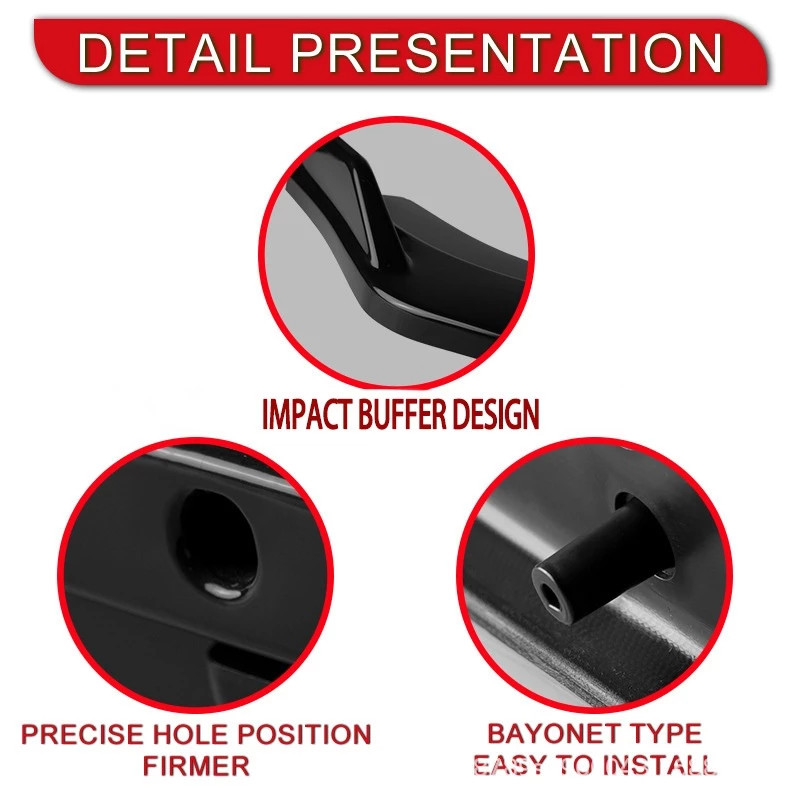 DETAIL PRESENTATION

IMPACT BUFFER DESIGN

PRECISE HOLE POSITION FIRMER

BAYONET TYPE EASY TO INSTALL